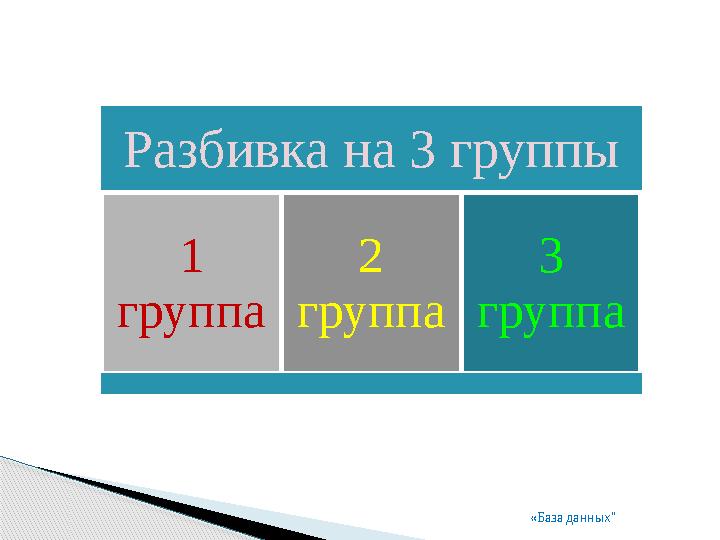 Разбивка на 3 группы

1 группа

2 группа

3 группа

«База данных"